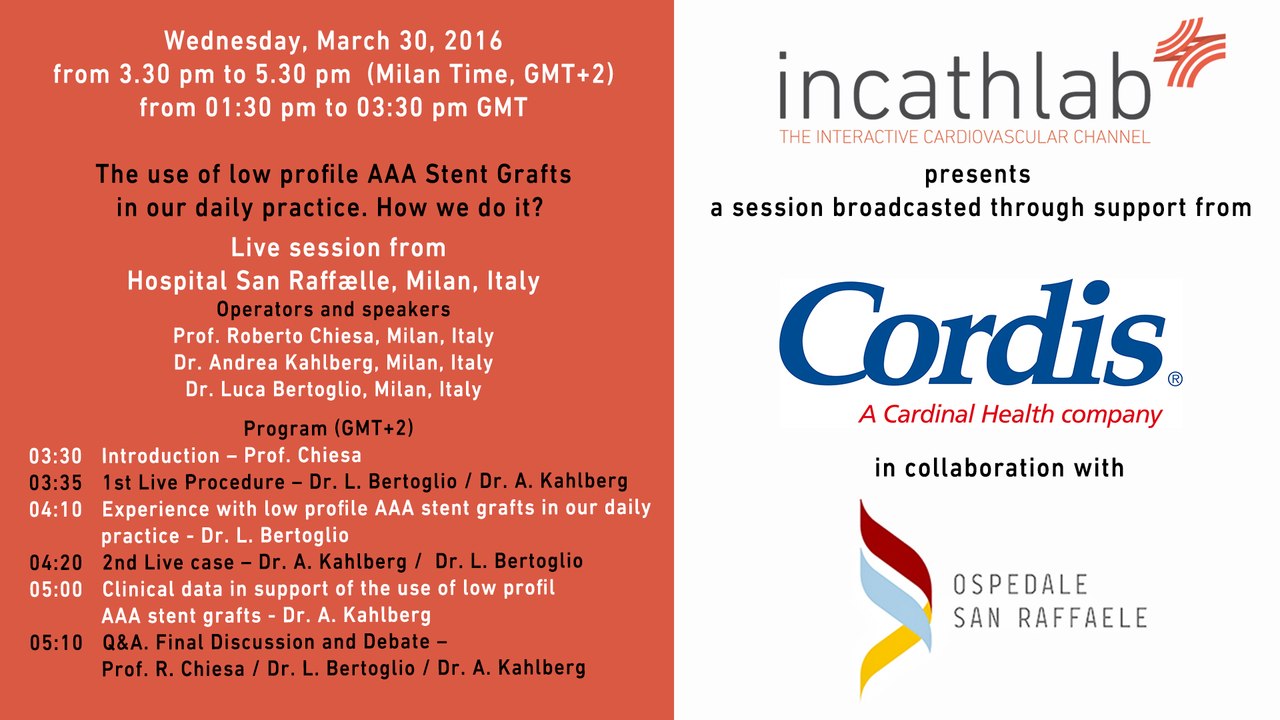 Wednesday, March 30, 2016
from 3.30 pm to 5.30 pm (Milan Time, GMT+2)
from 01:30 pm to 03:30 pm GMT

The use of low profile AAA Stent Grafts in our daily practice. How we do it?

Live session from
Hospital San Raffælle, Milan, Italy
Operators and speakers
Prof. Roberto Chiesa, Milan, Italy
Dr. Andrea Kahlberg, Milan, Italy
Dr. Luca Bertoglio, Milan, Italy

Program (GMT+2)
03:30 Introduction – Prof. Chiesa
03:35 1st Live Procedure – Dr. L. Bertoglio / Dr. A. Kahlberg
04:10 Experience with low profile AAA stent grafts in our daily practice - Dr. L. Bertoglio
04:20 2nd Live case – Dr. A. Kahlberg / Dr. L. Bertoglio
05:00 Clinical data in support of the use of low profil AAA stent grafts - Dr. A. Kahlberg
05:10 Q&A. Final Discussion and Debate – Prof. R. Chiesa / Dr. L. Bertoglio / Dr. A. Kahlberg

incathlab
THE INTERACTIVE CARDIOVASCULAR CHANNEL
presents
a session broadcasted through support from

Cordis®
A Cardinal Health company

in collaboration with

OSPEDALE
SAN RAFFAELE